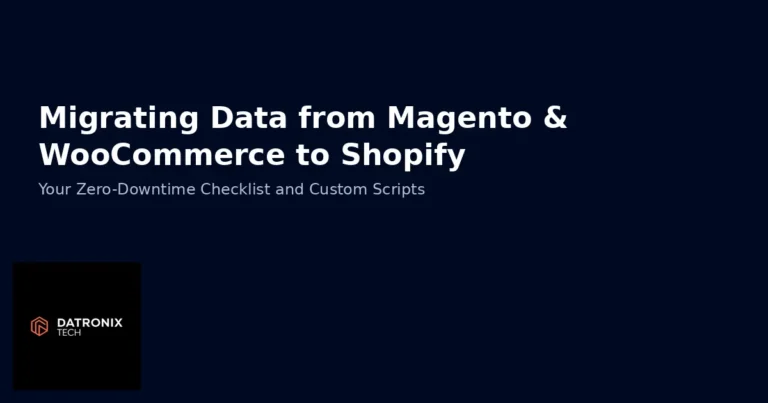 Migrating Data from Magento & WooCommerce to Shopify

Your Zero-Downtime Checklist and Custom Scripts

DATRONIX
TECH